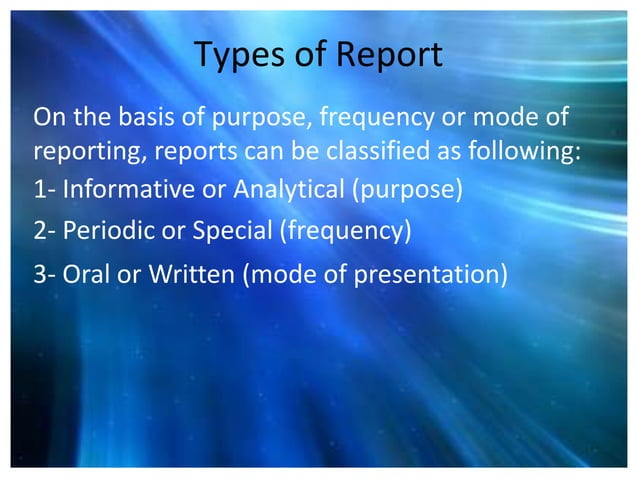 Types of Report

On the basis of purpose, frequency or mode of reporting, reports can be classified as following:

1- Informative or Analytical (purpose)

2- Periodic or Special (frequency)

3- Oral or Written (mode of presentation)